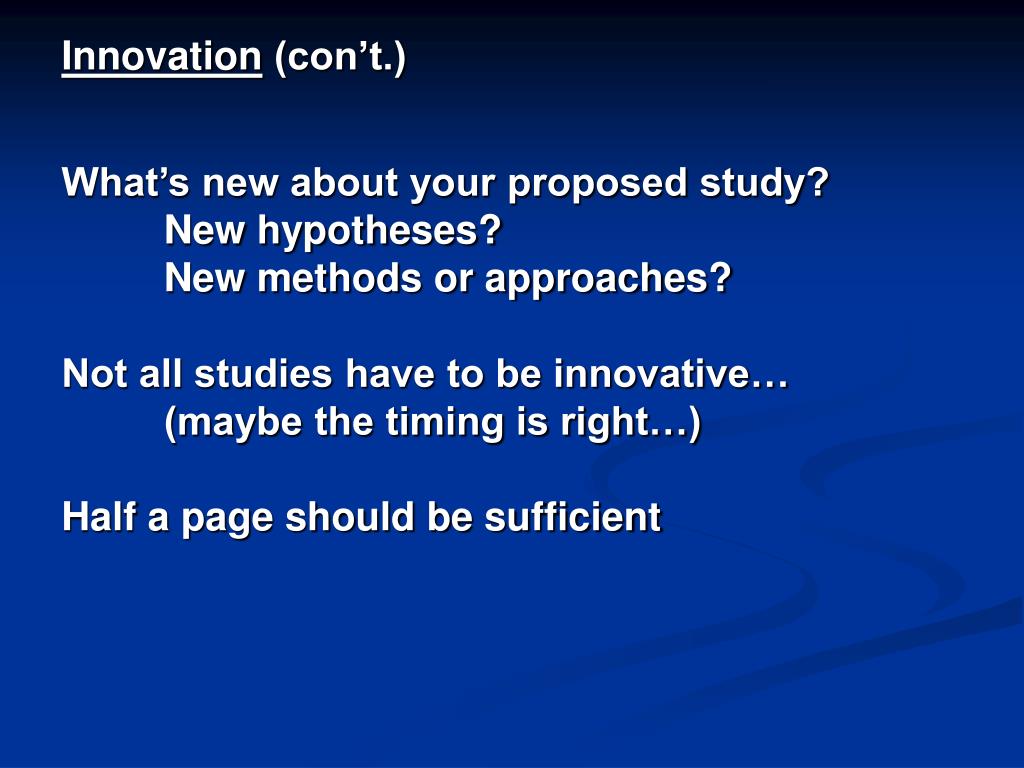 Innovation (con’t.)

What’s new about your proposed study?
New hypotheses?
New methods or approaches?

Not all studies have to be innovative…
(maybe the timing is right…)

Half a page should be sufficient